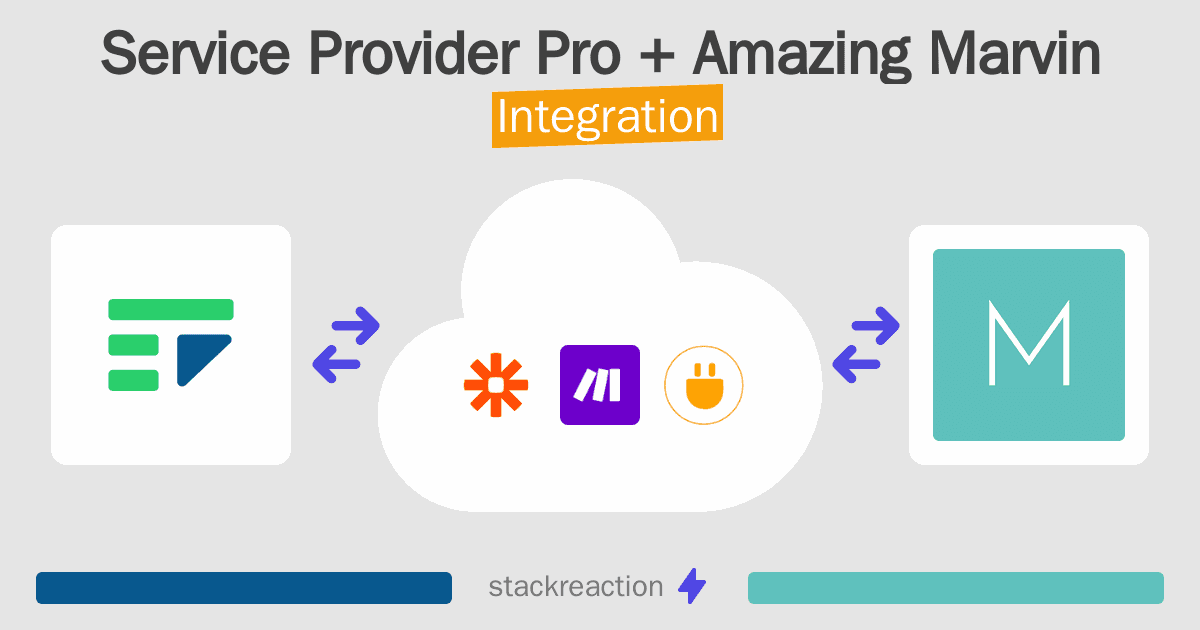 Service Provider Pro + Amazing Marvin
Integration

M

stackreaction